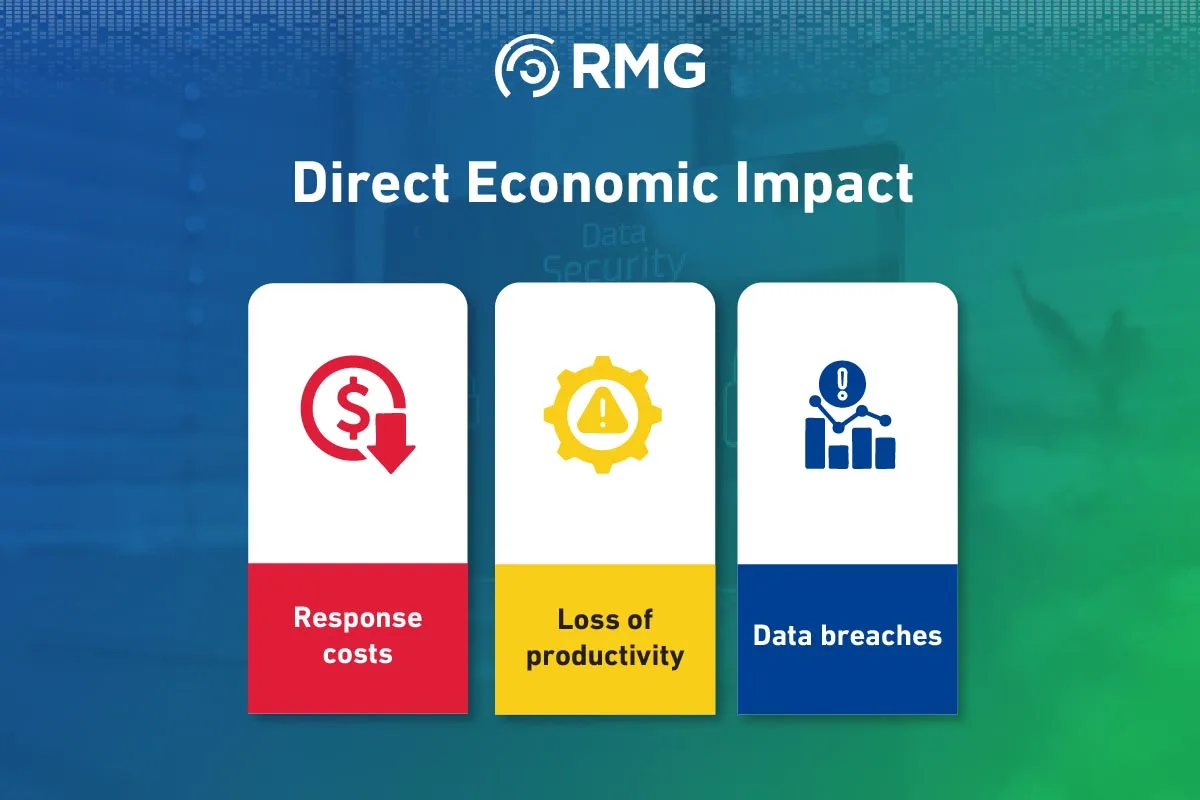 RMG

Direct Economic Impact

Data Security

Response costs

Loss of productivity

Data breaches